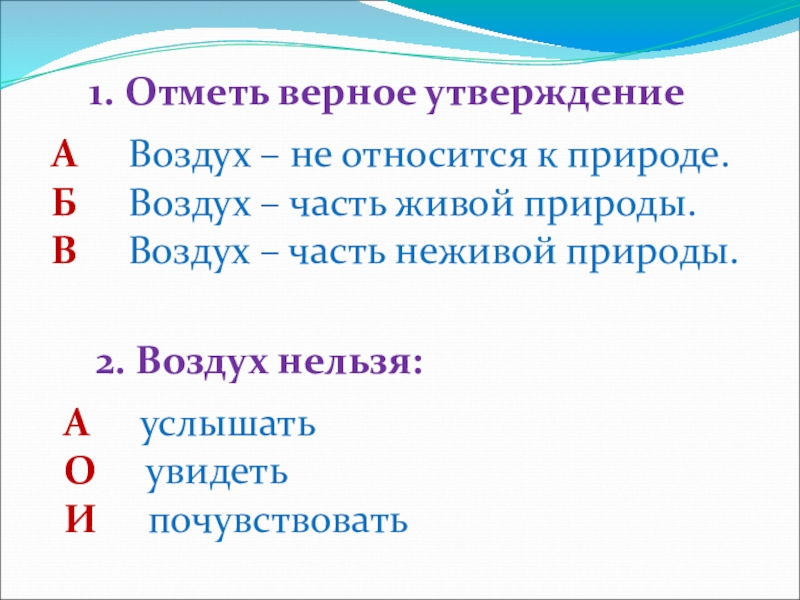 1. Отметь верное утверждение

А Воздух – не относится к природе.
Б Воздух – часть живой природы.
В Воздух – часть неживой природы.

2. Воздух нельзя:

А услышать
О увидеть
И почувствовать